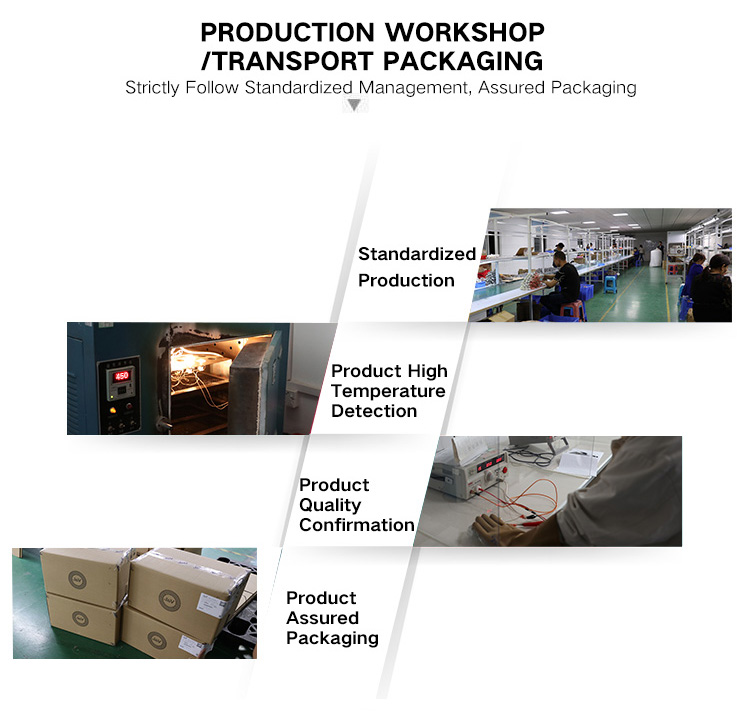 PRODUCTION WORKSHOP
/TRANSPORT PACKAGING
Strictly Follow Standardized Management, Assured Packaging

Standardized Production

450

Product High Temperature Detection

Product Quality Confirmation

Product Assured Packaging